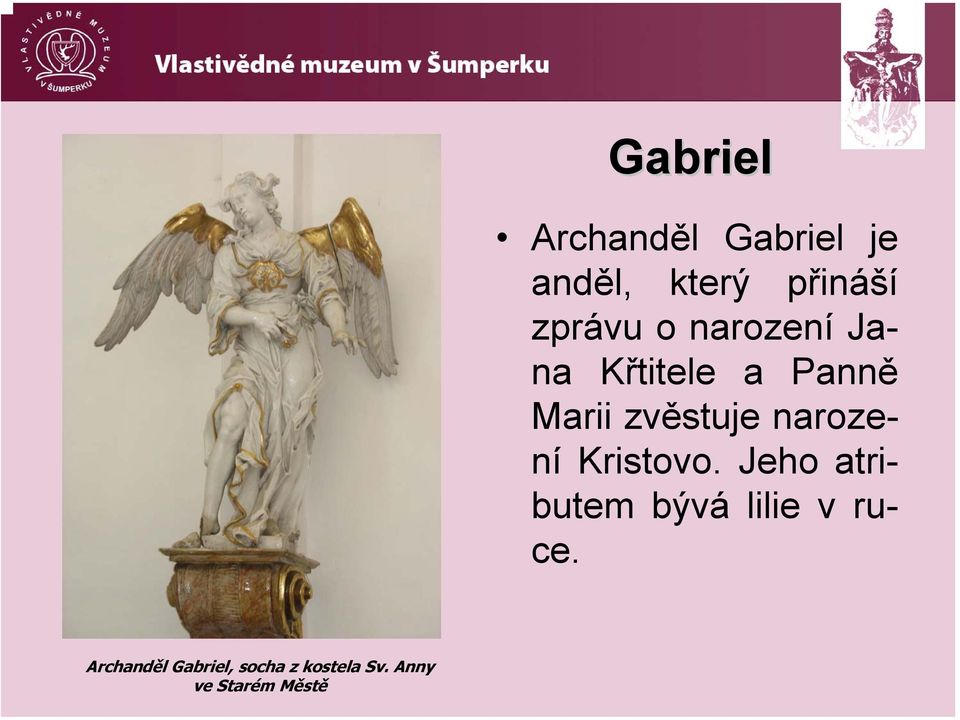 VLASTIVĚDNÉ MUZEUM V ŠUMPERKU

Vlastivědné muzeum v Šumperku

Gabriel

• Archanděl Gabriel je anděl, který přináší zprávu o narození Jana Křtitele a Panně Marii zvěstuje narození Kristovo. Jeho atributem bývá lilie v ruce.

Archanděl Gabriel, socha z kostela Sv. Anny ve Starém Městě